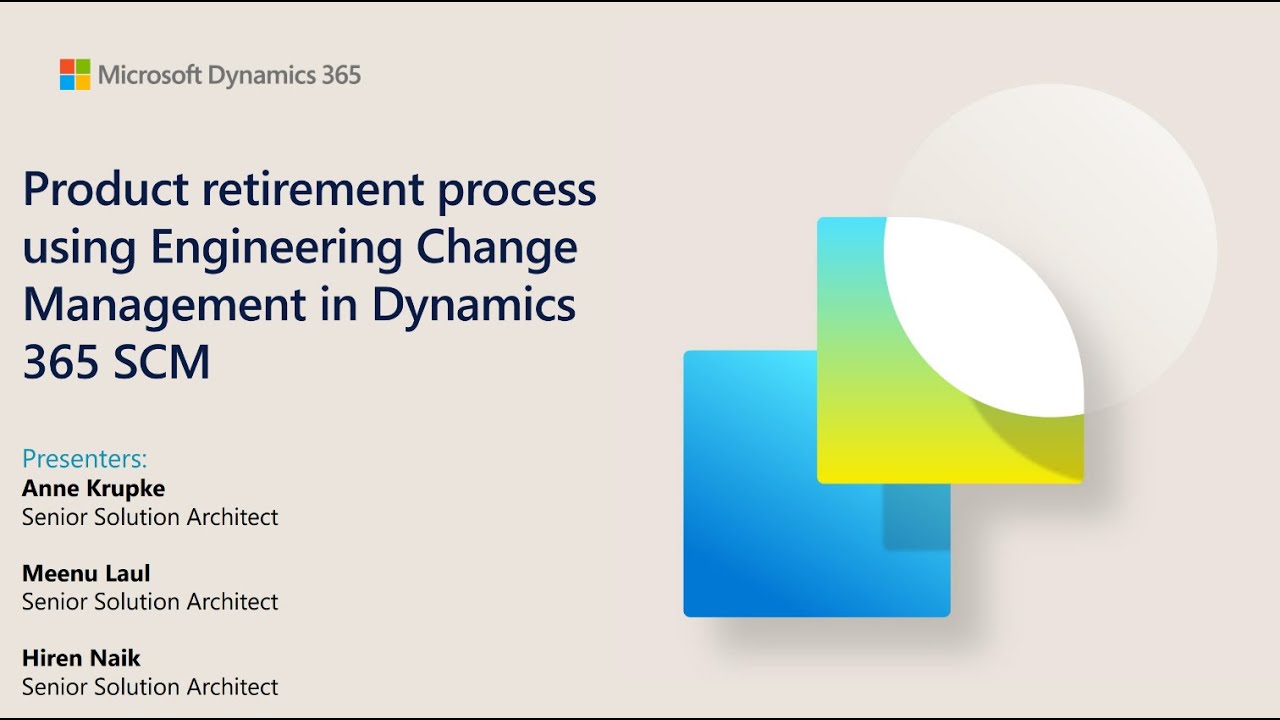 Microsoft Dynamics 365

Product retirement process using Engineering Change Management in Dynamics 365 SCM

Presenters:
Anne Krupke
Senior Solution Architect

Meenu Laul
Senior Solution Architect

Hiren Naik
Senior Solution Architect